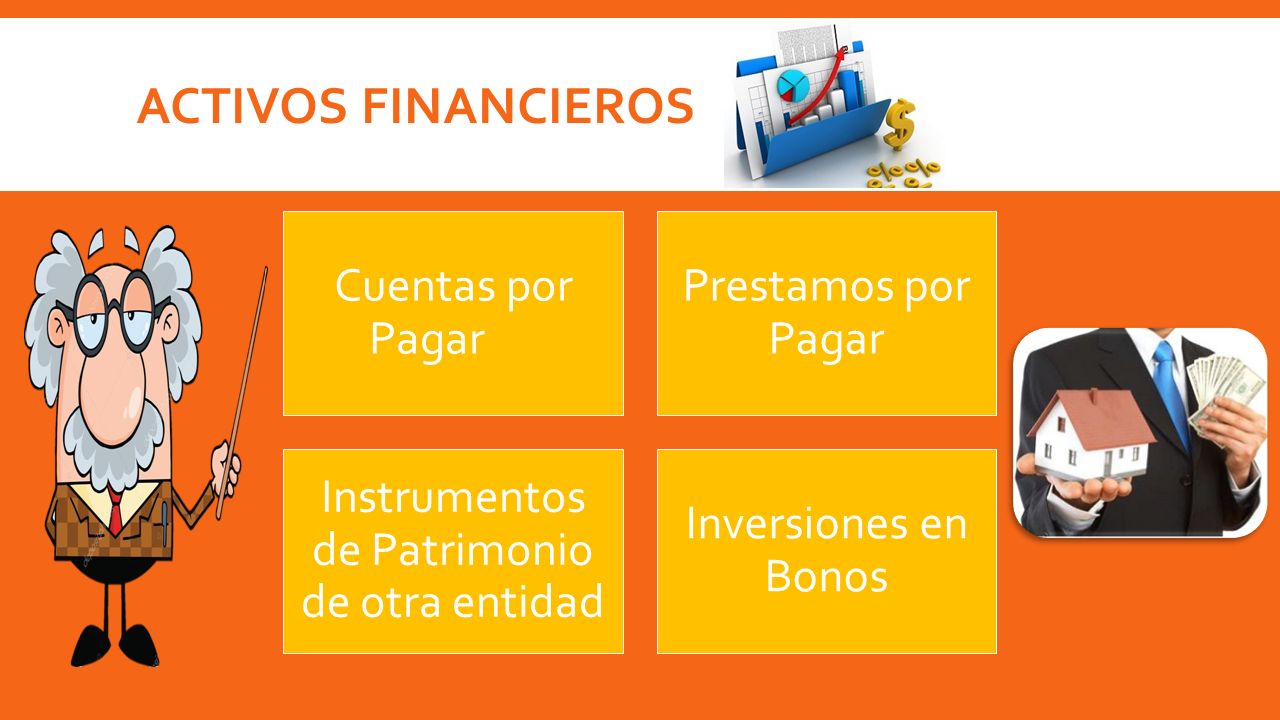 ACTIVOS FINANCIEROS

Cuentas por Pagar

Prestamos por Pagar

Instrumentos de Patrimonio de otra entidad

Inversiones en Bonos